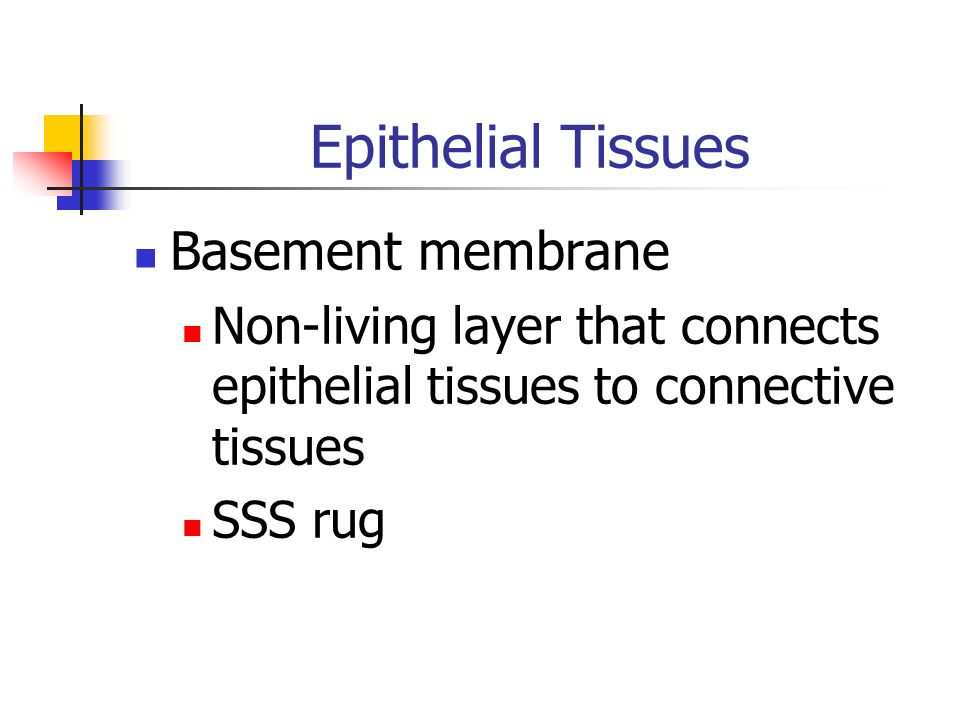 Epithelial Tissues

Basement membrane

Non-living layer that connects epithelial tissues to connective tissues

SSS rug